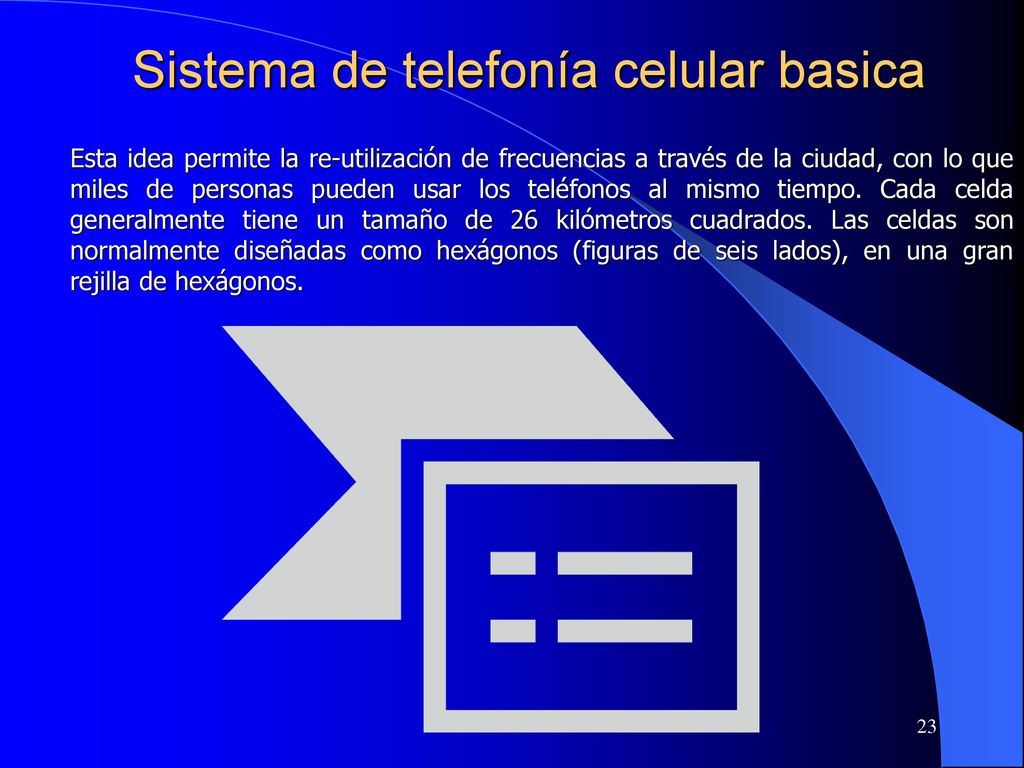 Sistema de telefonía celular basica

Esta idea permite la re-utilización de frecuencias a través de la ciudad, con lo que miles de personas pueden usar los teléfonos al mismo tiempo. Cada celda generalmente tiene un tamaño de 26 kilómetros cuadrados. Las celdas son normalmente diseñadas como hexágonos (figuras de seis lados), en una gran rejilla de hexágonos.

23